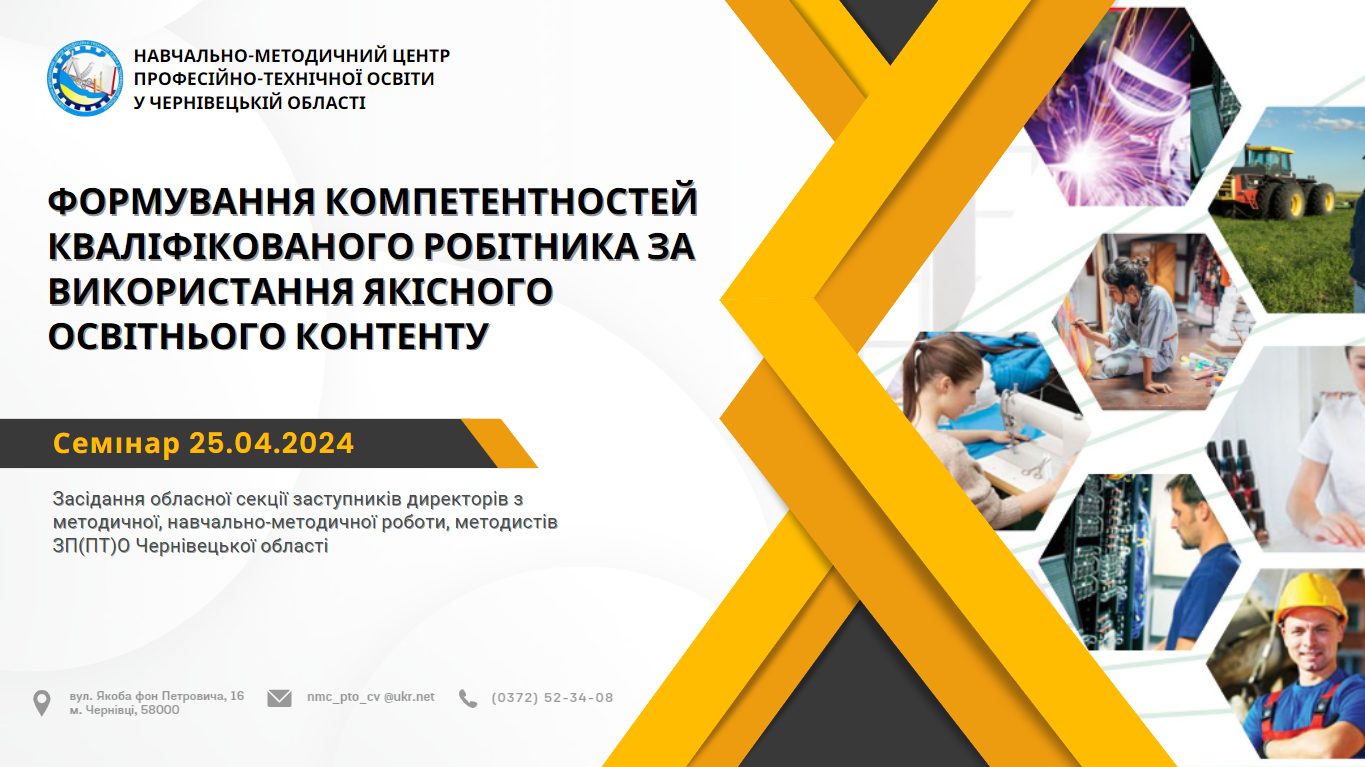 НАВЧАЛЬНО-МЕТОДИЧНИЙ ЦЕНТР
ПРОФЕСІЙНО-ТЕХНІЧНОЇ ОСВІТИ
У ЧЕРНІВЕЦЬКІЙ ОБЛАСТІ

ФОРМУВАННЯ КОМПЕТЕНТНОСТЕЙ КВАЛІФІКОВАНОГО РОБІТНИКА ЗА ВИКОРИСТАННЯ ЯКІСНОГО ОСВІТНЬОГО КОНТЕНТУ

Семінар 25.04.2024

Засідання обласної секції заступників директорів з методичної, навчально-методичної роботи, методистів ЗП(ПТ)О Чернівецької області

вул. Якоба фон Петровича, 16
м. Чернівці, 58000

nmc_pto_cv @ukr.net

(0372) 52-34-08